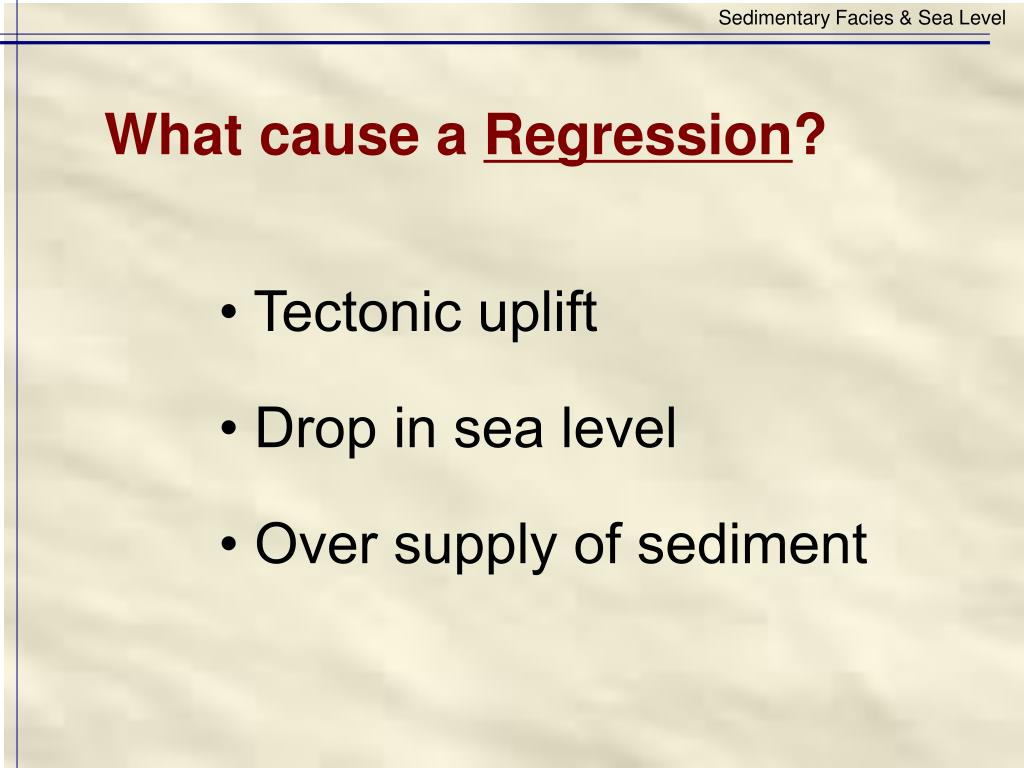 Sedimentary Facies & Sea Level

What cause a Regression?

• Tectonic uplift

• Drop in sea level

• Over supply of sediment